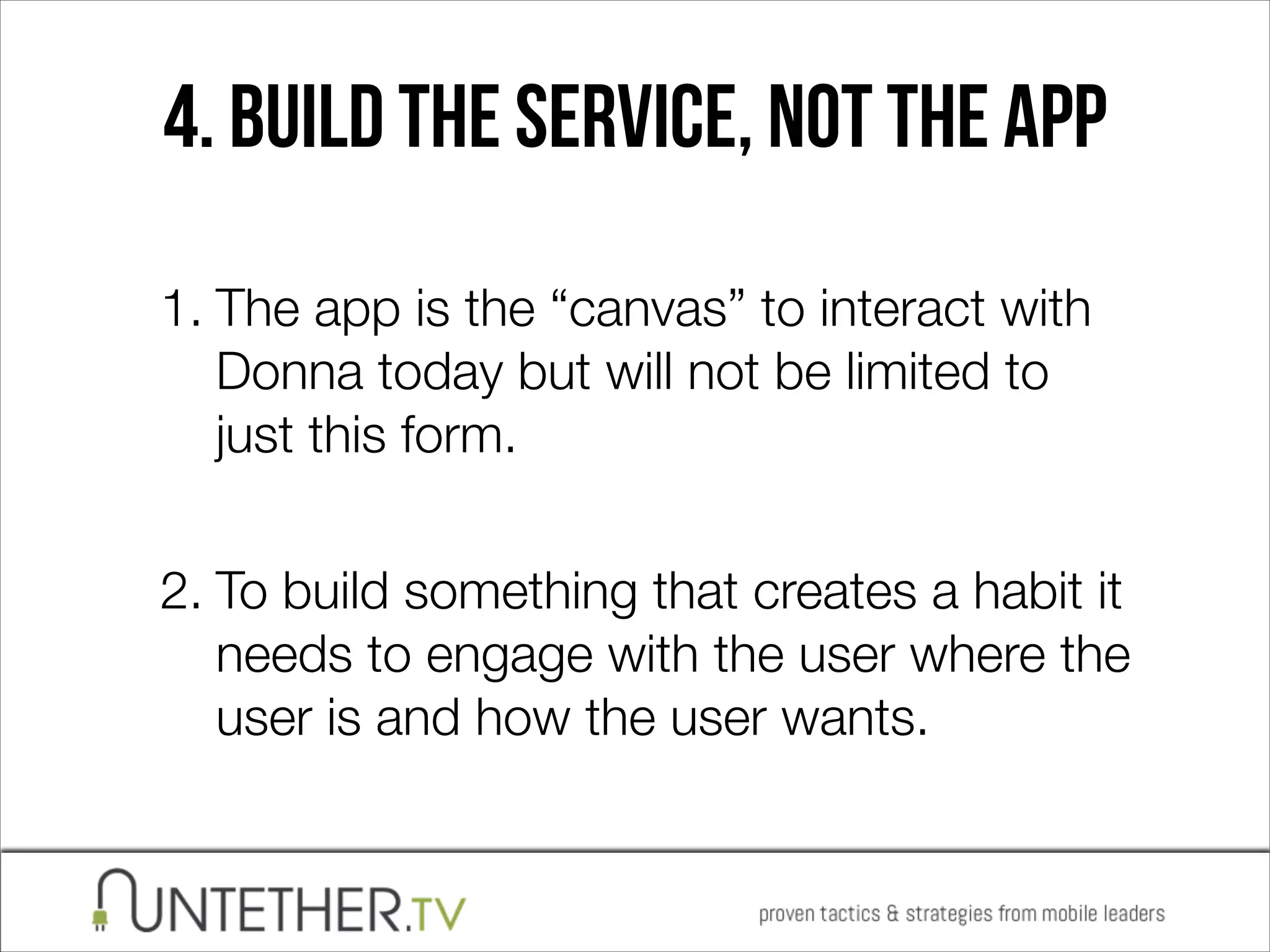 4. BUILD THE SERVICE, NOT THE APP

1. The app is the “canvas” to interact with Donna today but will not be limited to just this form.

2. To build something that creates a habit it needs to engage with the user where the user is and how the user wants.

UNTETHER.TV

proven tactics & strategies from mobile leaders